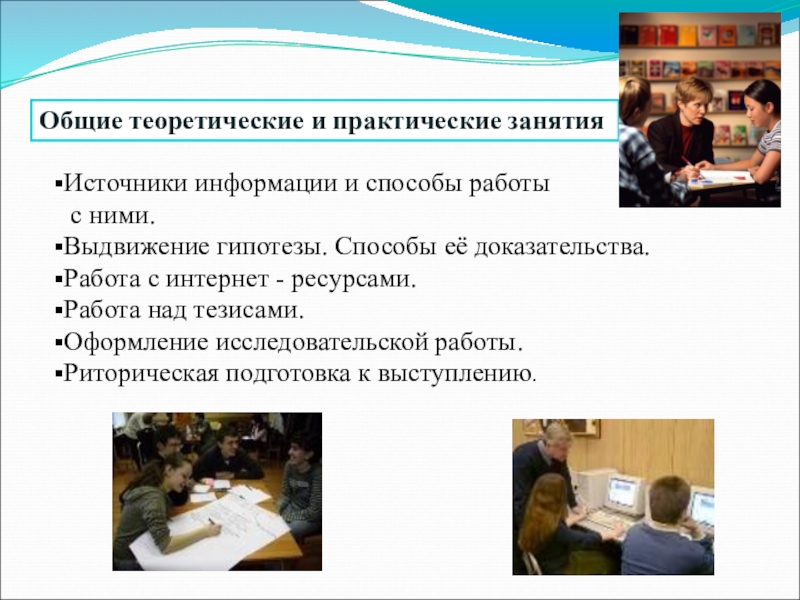 Общие теоретические и практические занятия

▪Источники информации и способы работы с ними.
▪Выдвижение гипотезы. Способы её доказательства.
▪Работа с интернет - ресурсами.
▪Работа над тезисами.
▪Оформление исследовательской работы.
▪Риторическая подготовка к выступлению.